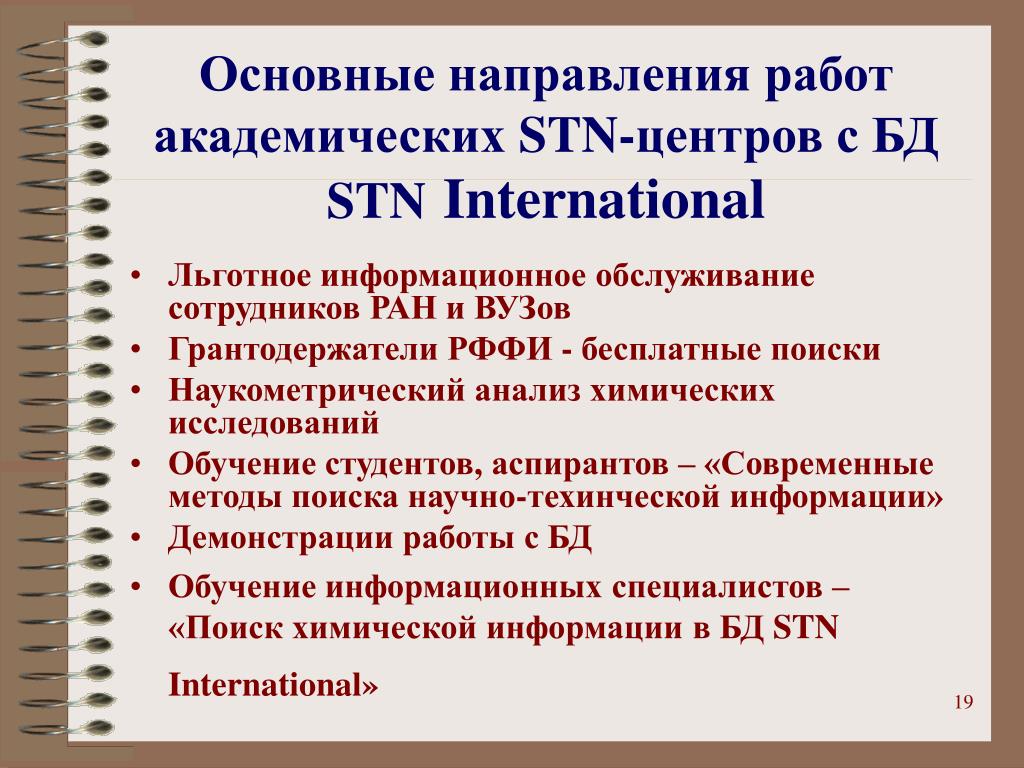 Основные направления работ академических STN-центров с БД STN International

• Льготное информационное обслуживание сотрудников РАН и ВУЗов
• Грантодержатели РФФИ - бесплатные поиски
• Наукометрический анализ химических исследований
• Обучение студентов, аспирантов – «Современные методы поиска научно-техинческой информации»
• Демонстрации работы с БД
• Обучение информационных специалистов – «Поиск химической информации в БД STN International»

19